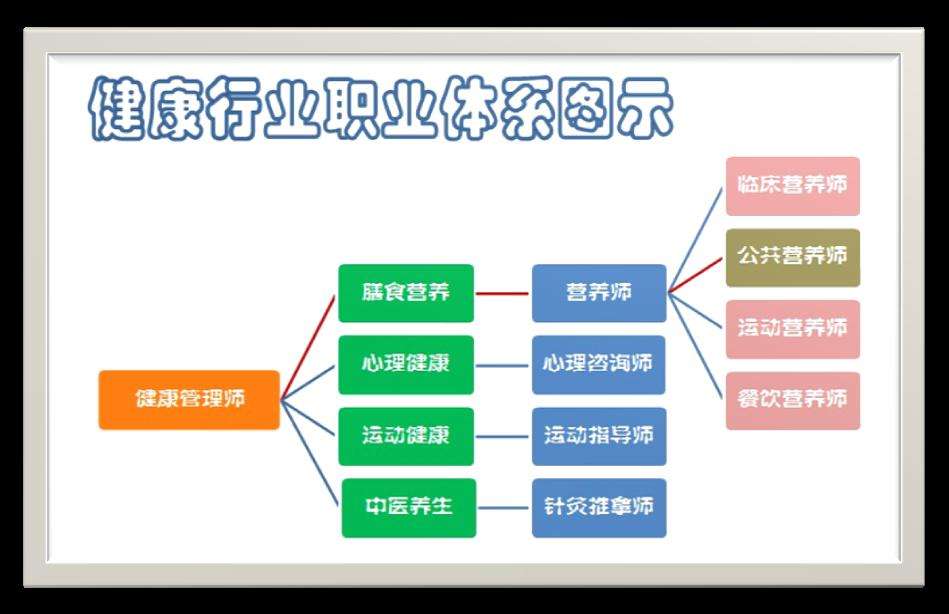 健康行业职业体系图示

健康管理师

膳食营养
心理健康
运动健康
中医养生

营养师
心理咨询师
运动指导师
针灸推拿师

临床营养师
公共营养师
运动营养师
餐饮营养师